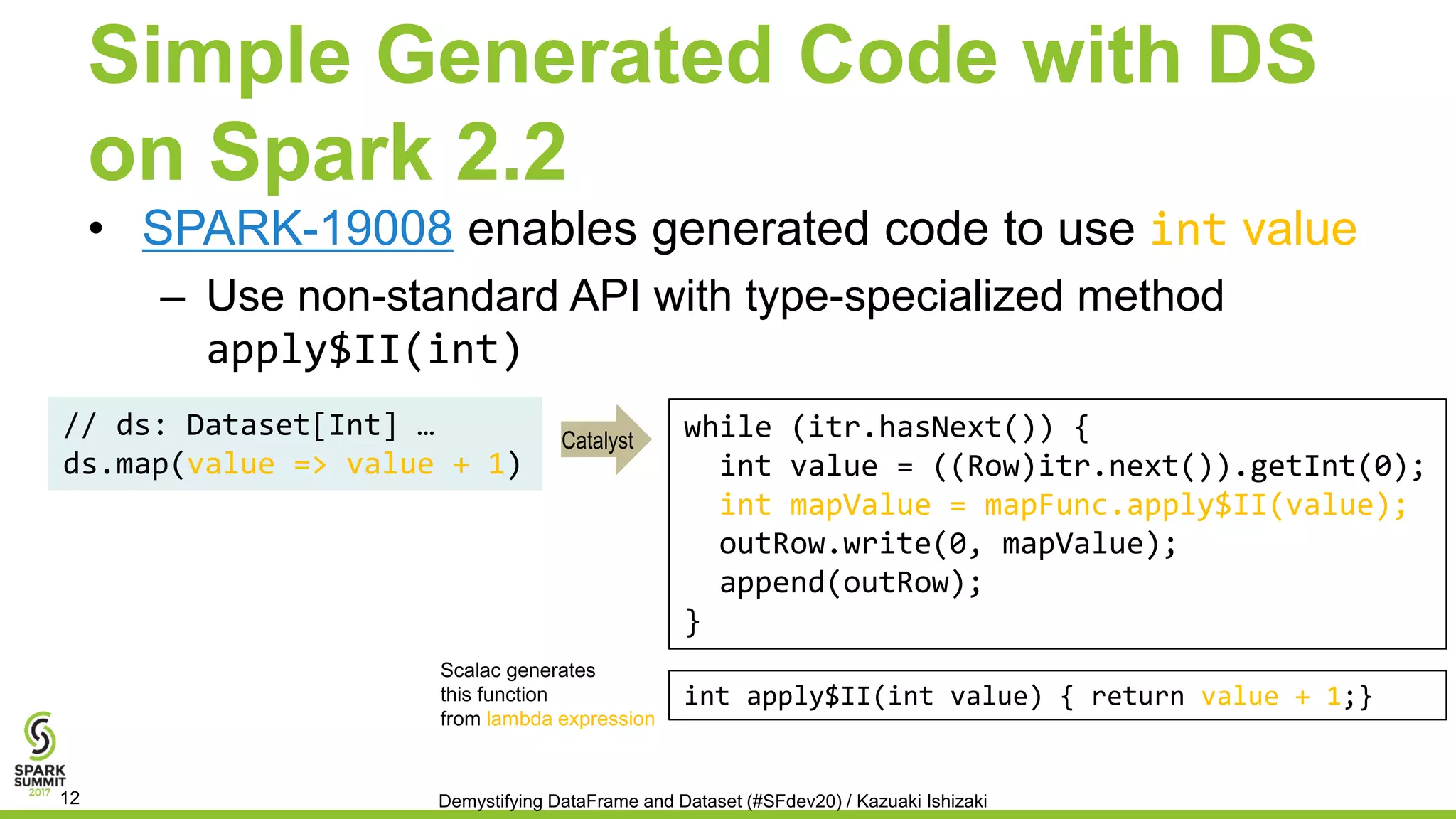 Simple Generated Code with DS on Spark 2.2

• SPARK-19008 enables generated code to use int value
– Use non-standard API with type-specialized method apply$II(int)

// ds: Dataset[Int] …
ds.map(value => value + 1)

Catalyst

while (itr.hasNext()) {
  int value = ((Row)itr.next()).getInt(0);
  int mapValue = mapFunc.apply$II(value);
  outRow.write(0, mapValue);
  append(outRow);
}

Scalac generates this function from lambda expression

int apply$II(int value) { return value + 1;}

SPARK SUMMIT 2017 12

Demystifying DataFrame and Dataset (#SFdev20) / Kazuaki Ishizaki